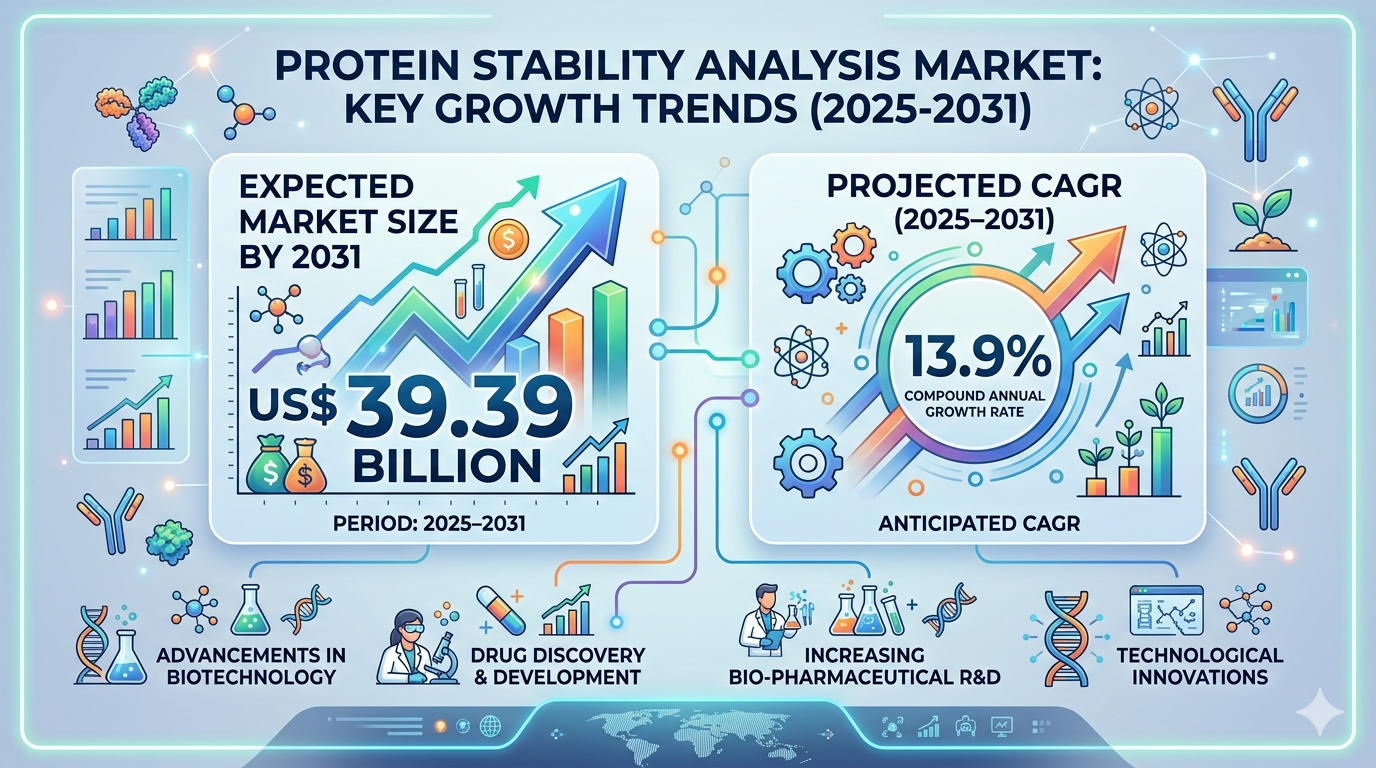 PROTEIN STABILITY ANALYSIS MARKET: KEY GROWTH TRENDS (2025-2031)

EXPECTED MARKET SIZE BY 2031

US$ 39.39 BILLION

PERIOD: 2025–2031

PROJECTED CAGR (2025–2031)

13.9%

COMPOUND ANNUAL GROWTH RATE

ANTICIPATED CAGR

ADVANCEMENTS IN BIOTECHNOLOGY

DRUG DISCOVERY & DEVELOPMENT

INCREASING BIO-PHARMACEUTICAL R&D

TECHNOLOGICAL INNOVATIONS